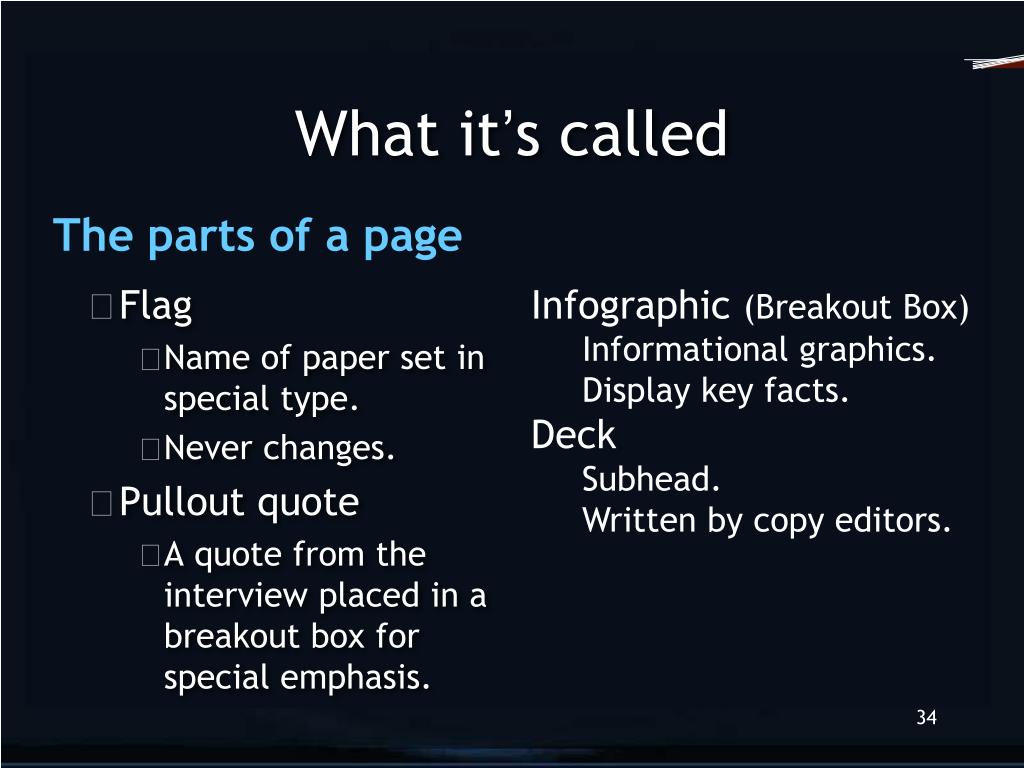 What it's called

The parts of a page

Flag

Name of paper set in special type.

Never changes.

Pullout quote

A quote from the interview placed in a breakout box for special emphasis.

Infographic (Breakout Box)

Informational graphics.

Display key facts.

Deck

Subhead.

Written by copy editors.

34